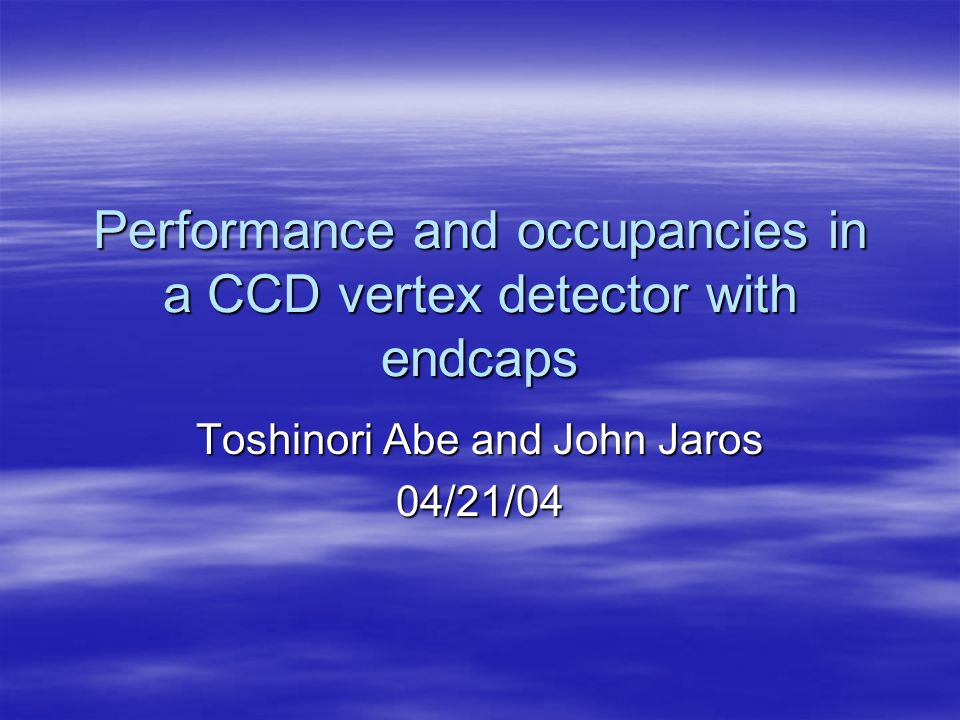 Performance and occupancies in a CCD vertex detector with endcaps

Toshinori Abe and John Jaros
04/21/04